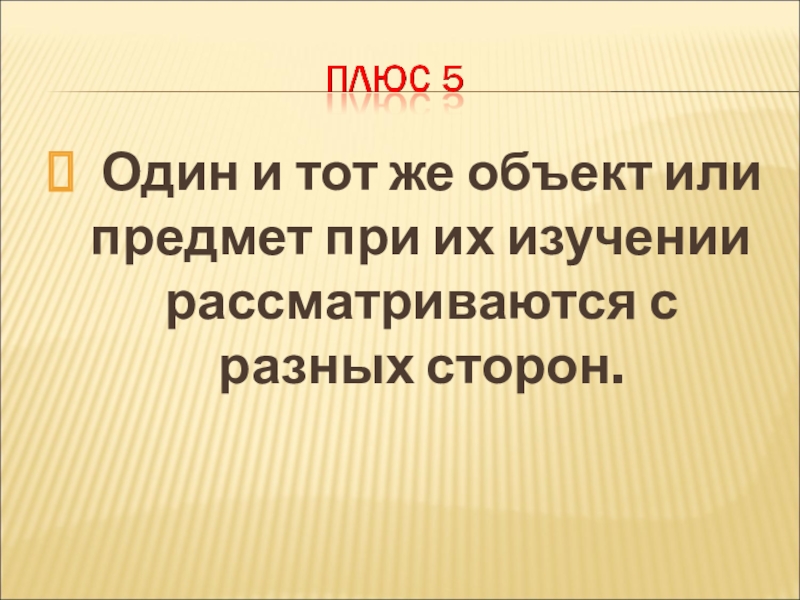 ПЛЮС 5

Один и тот же объект или предмет при их изучении рассматриваются с разных сторон.